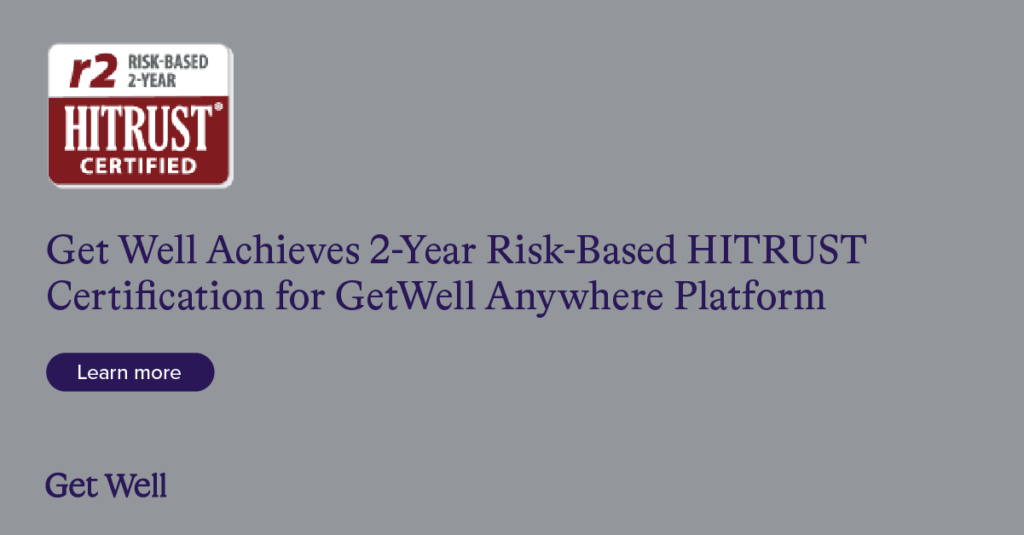 r2 RISK-BASED 2-YEAR

HITRUST®
CERTIFIED

Get Well Achieves 2-Year Risk-Based HITRUST Certification for GetWell Anywhere Platform

Learn more

Get Well